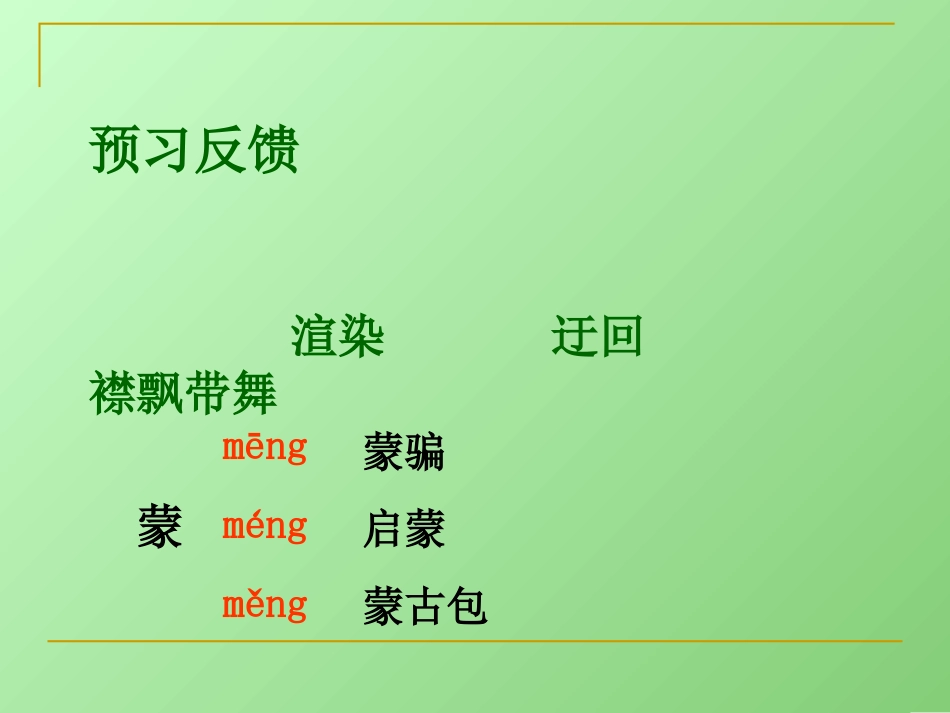 预习反馈

渲染　　迂回

襟飘带舞

蒙　mēng　蒙骗
　　méng　启蒙
　　měng　蒙古包